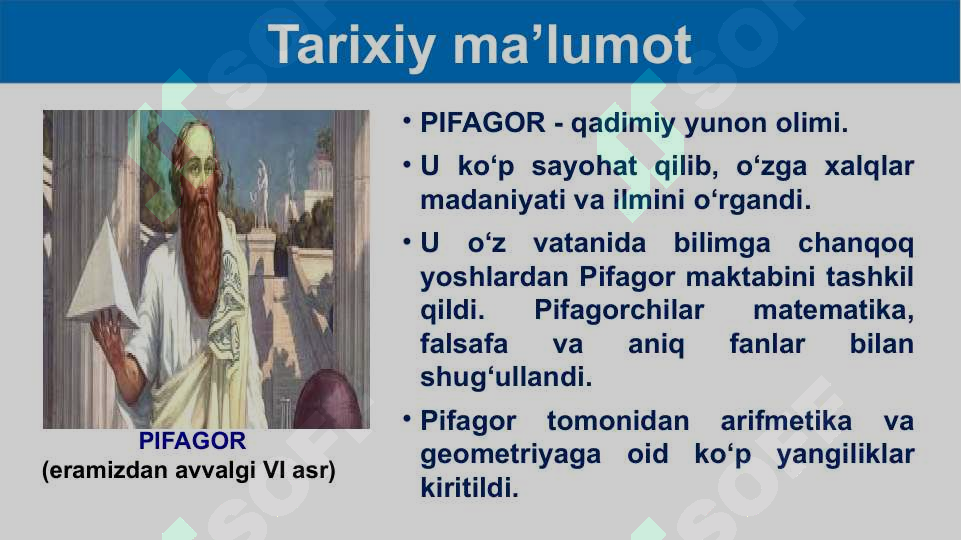 Tarixiy ma’lumot

PIFAGOR
(eramizdan avvalgi VI asr)

• PIFAGOR - qadimiy yunon olimi.

• U ko‘p sayohat qilib, o‘zga xalqlar madaniyati va ilmini o‘rgandi.

• U o‘z vatanida bilimga chanqoq yoshlardan Pifagor maktabini tashkil qildi. Pifagorchilar matematika, falsafa va aniq fanlar bilan shug‘ullandi.

• Pifagor tomonidan arifmetika va geometriyaga oid ko‘p yangiliklar kiritildi.